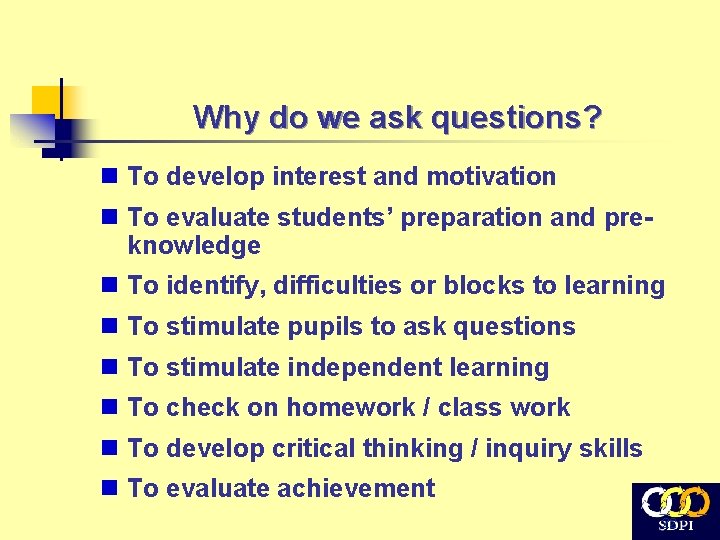 Why do we ask questions?

- To develop interest and motivation
- To evaluate students' preparation and pre-knowledge
- To identify, difficulties or blocks to learning
- To stimulate pupils to ask questions
- To stimulate independent learning
- To check on homework / class work
- To develop critical thinking / inquiry skills
- To evaluate achievement

SDPI